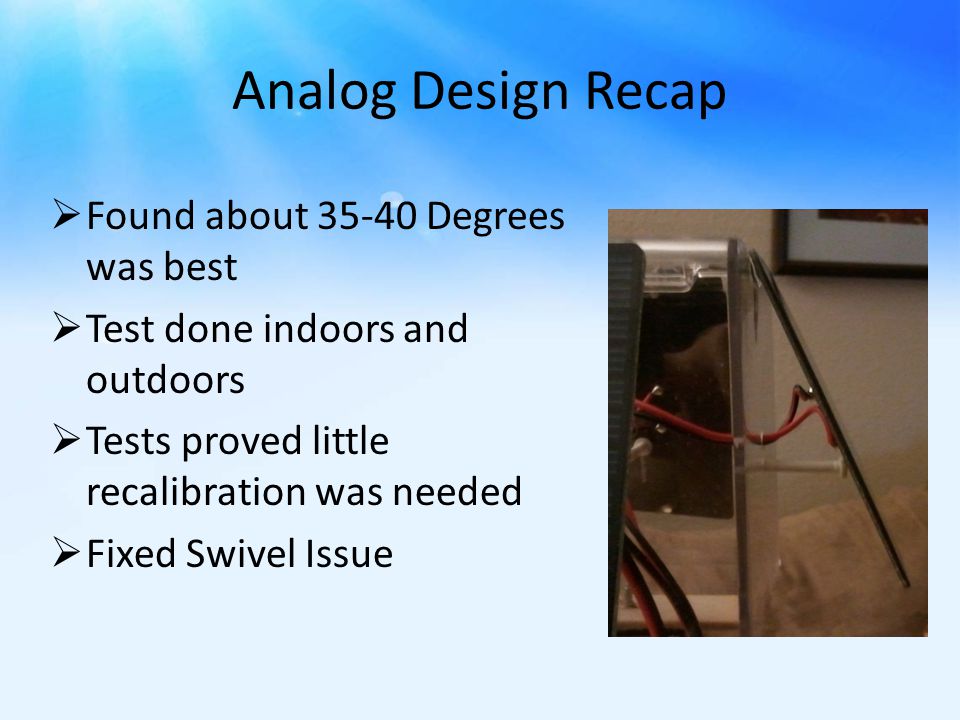 Analog Design Recap

➢ Found about 35-40 Degrees was best

➢ Test done indoors and outdoors

➢ Tests proved little recalibration was needed

➢ Fixed Swivel Issue